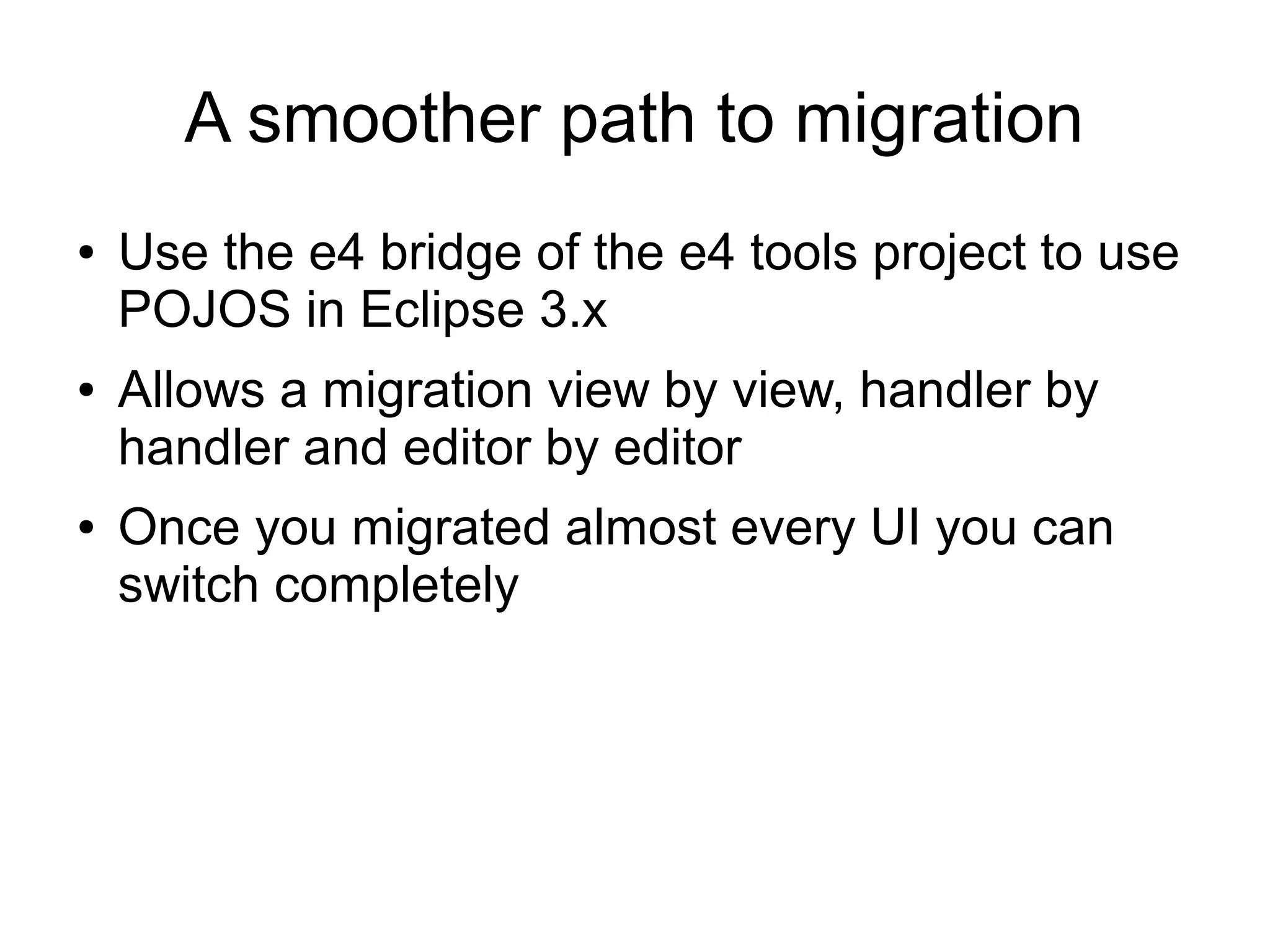 A smoother path to migration

• Use the e4 bridge of the e4 tools project to use POJOS in Eclipse 3.x
• Allows a migration view by view, handler by handler and editor by editor
• Once you migrated almost every UI you can switch completely